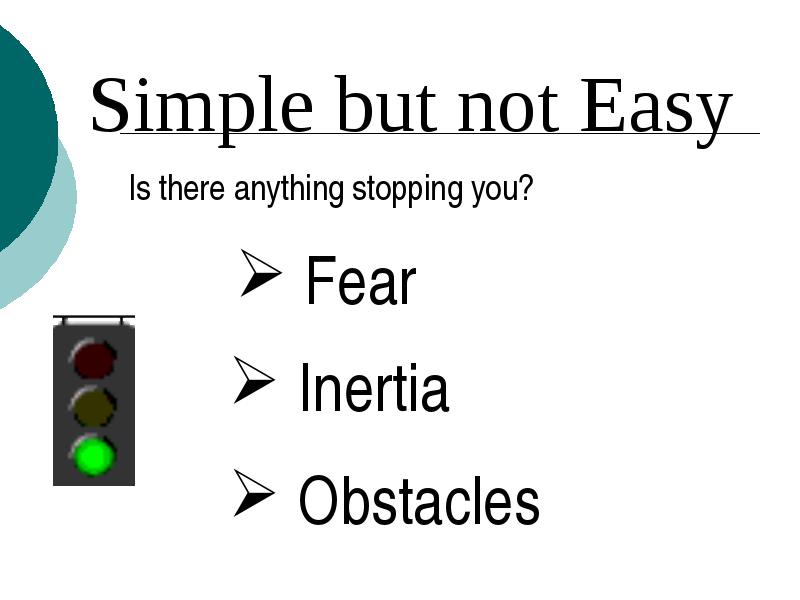 Simple but not Easy

Is there anything stopping you?

➢ Fear

➢ Inertia

➢ Obstacles